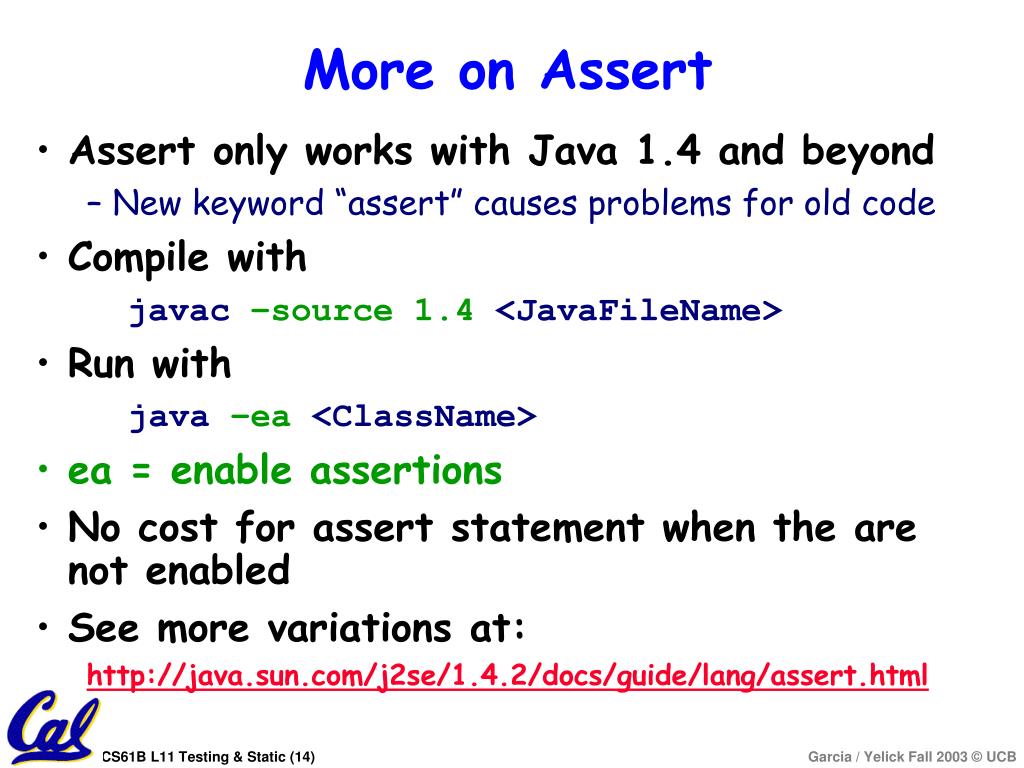 More on Assert

• Assert only works with Java 1.4 and beyond
  – New keyword “assert” causes problems for old code
• Compile with
  javac –source 1.4 <JavaFileName>
• Run with
  java –ea <ClassName>
• ea = enable assertions
• No cost for assert statement when the are not enabled
• See more variations at:
  http://java.sun.com/j2se/1.4.2/docs/guide/lang/assert.html

Cal

CS61B L11 Testing & Static (14)

Garcia / Yelick Fall 2003 © UCB